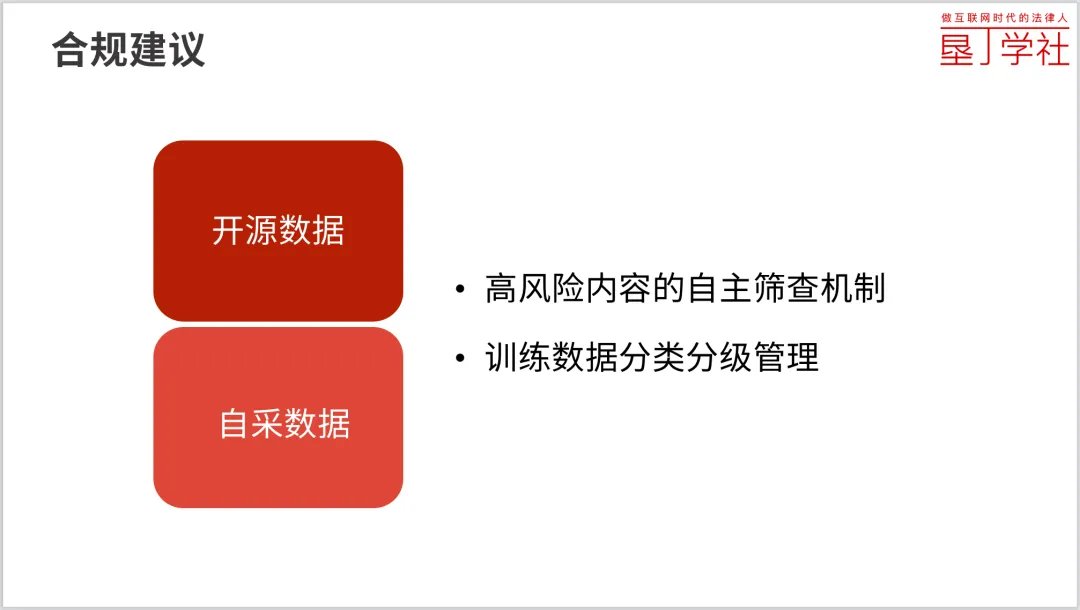 合规建议

做互联网时代的法律人
垦丁学社

开源数据

自采数据

• 高风险内容的自主筛查机制
• 训练数据分类分级管理